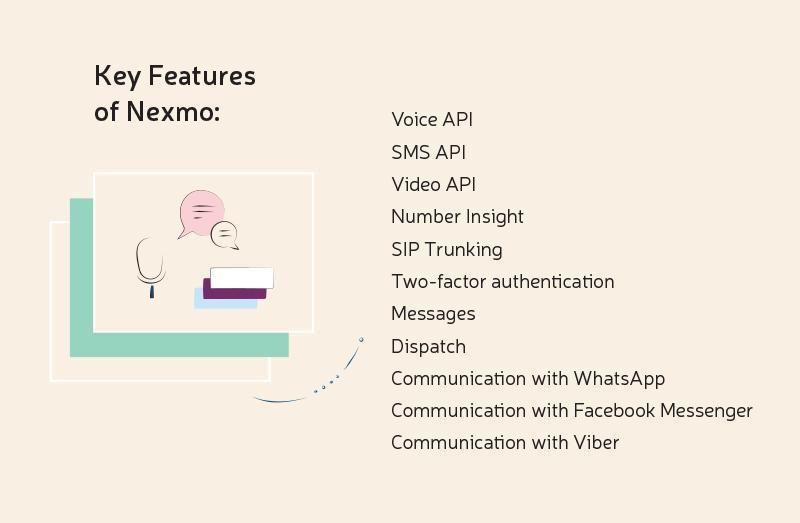 Key Features of Nexmo:

Voice API
SMS API
Video API
Number Insight
SIP Trunking
Two-factor authentication
Messages
Dispatch
Communication with WhatsApp
Communication with Facebook Messenger
Communication with Viber